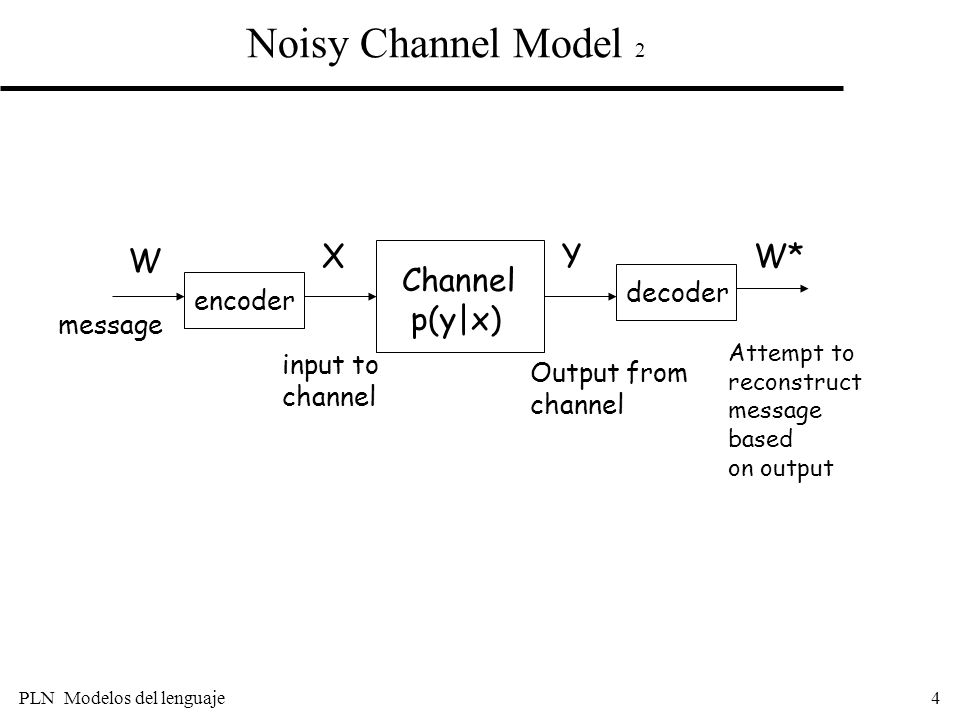 Noisy Channel Model 2

W

message

encoder

X

input to channel

Channel $p(y|x)$

Y

Output from channel

decoder

W*

Attempt to reconstruct message based on output

PLN Modelos del lenguaje

4